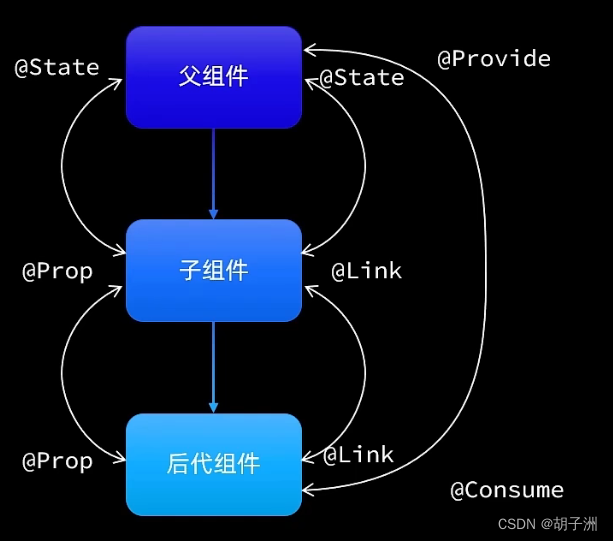 @State

父组件

@State

@Provide

@Prop

子组件

@Link

@Prop

后代组件

@Link

@Consume

CSDN @胡子洲